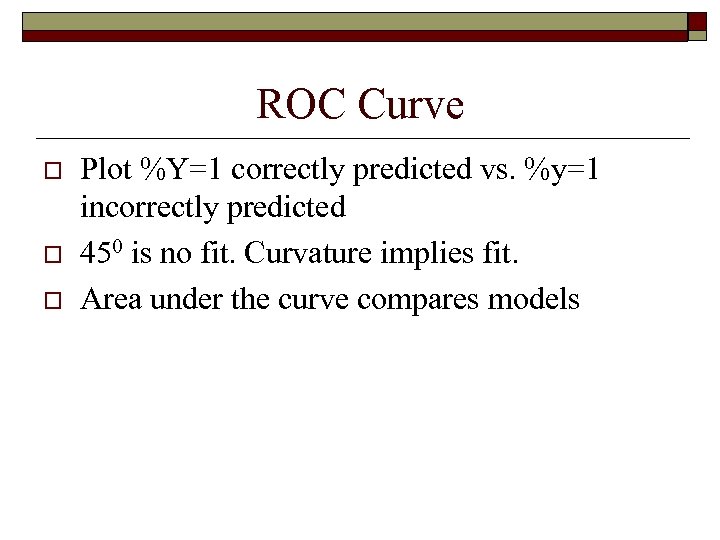 ROC Curve

Plot %Y=1 correctly predicted vs. %y=1 incorrectly predicted

$45^0$ is no fit. Curvature implies fit.

Area under the curve compares models